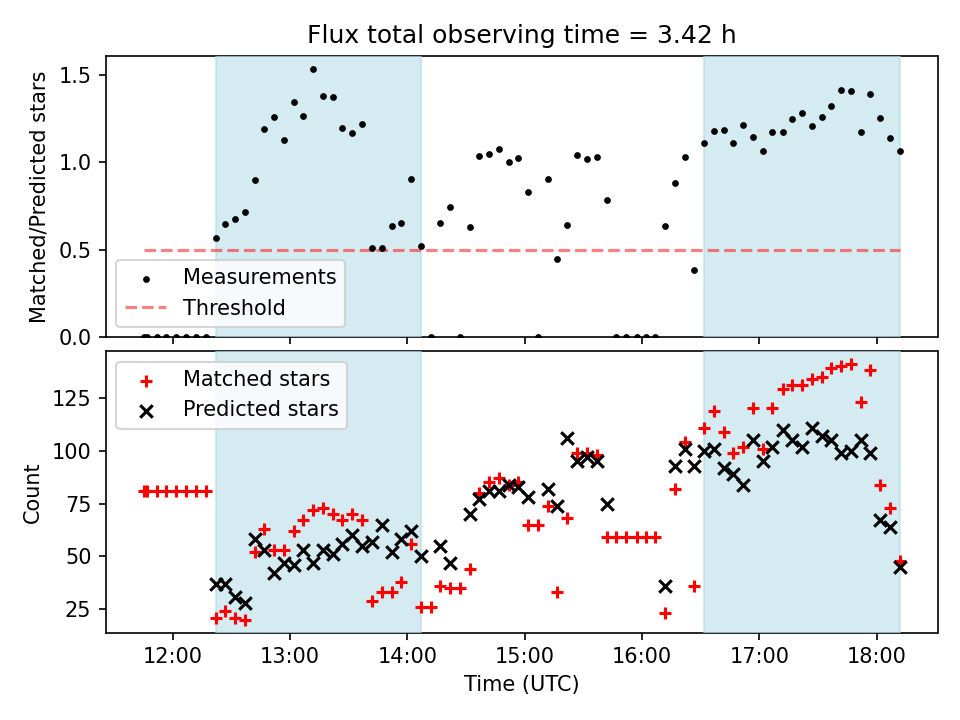 Flux total observing time = 3.42 h

Matched/Predicted stars

1.5
1.0
0.5
0.0

Measurements
Threshold

Matched stars
Predicted stars

Count

125
100
75
50
25

12:00
13:00
14:00
15:00
16:00
17:00
18:00

Time (UTC)